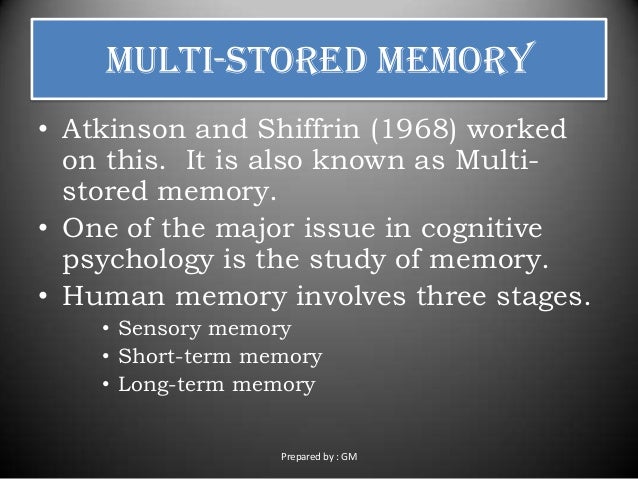 MULTI-STORED MEMORY

• Atkinson and Shiffrin (1968) worked on this. It is also known as Multi-stored memory.
• One of the major issue in cognitive psychology is the study of memory.
• Human memory involves three stages.
  • Sensory memory
  • Short-term memory
  • Long-term memory

Prepared by : GM